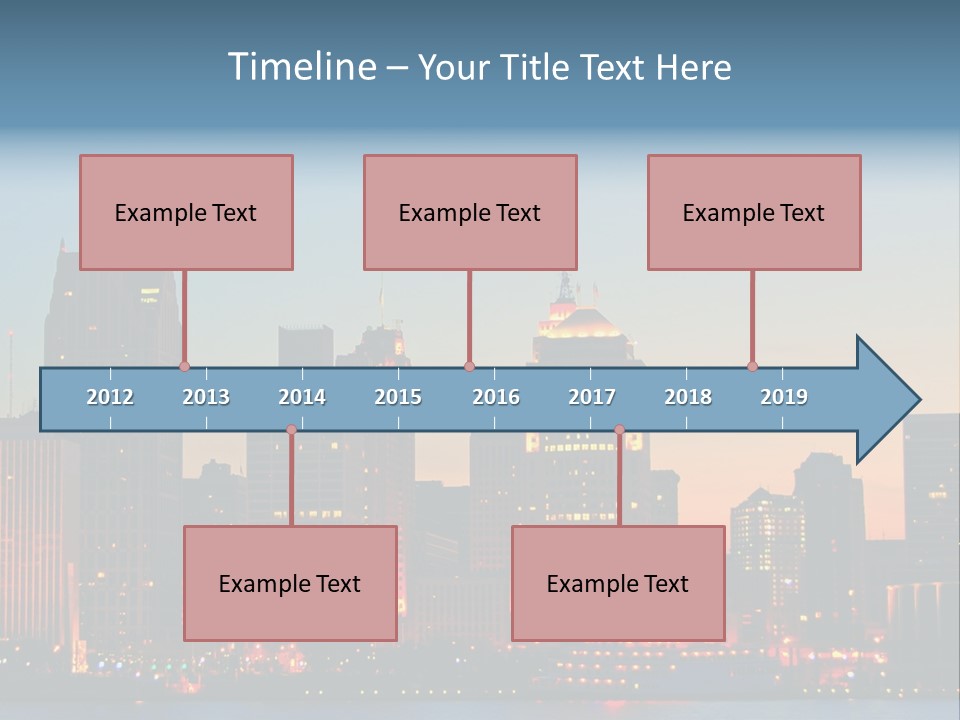 Timeline – Your Title Text Here

Example Text

Example Text

Example Text

2012 2013 2014 2015 2016 2017 2018 2019

Example Text

Example Text